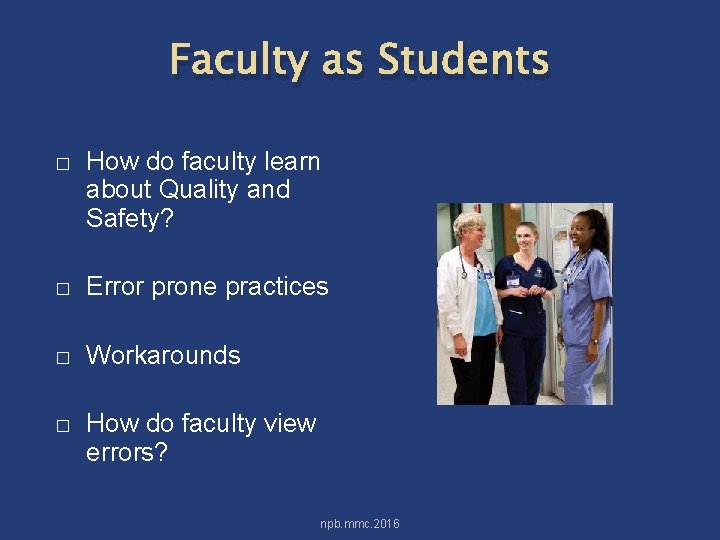 Faculty as Students

□ How do faculty learn about Quality and Safety?

□ Error prone practices

□ Workarounds

□ How do faculty view errors?

npb.mmc.2016